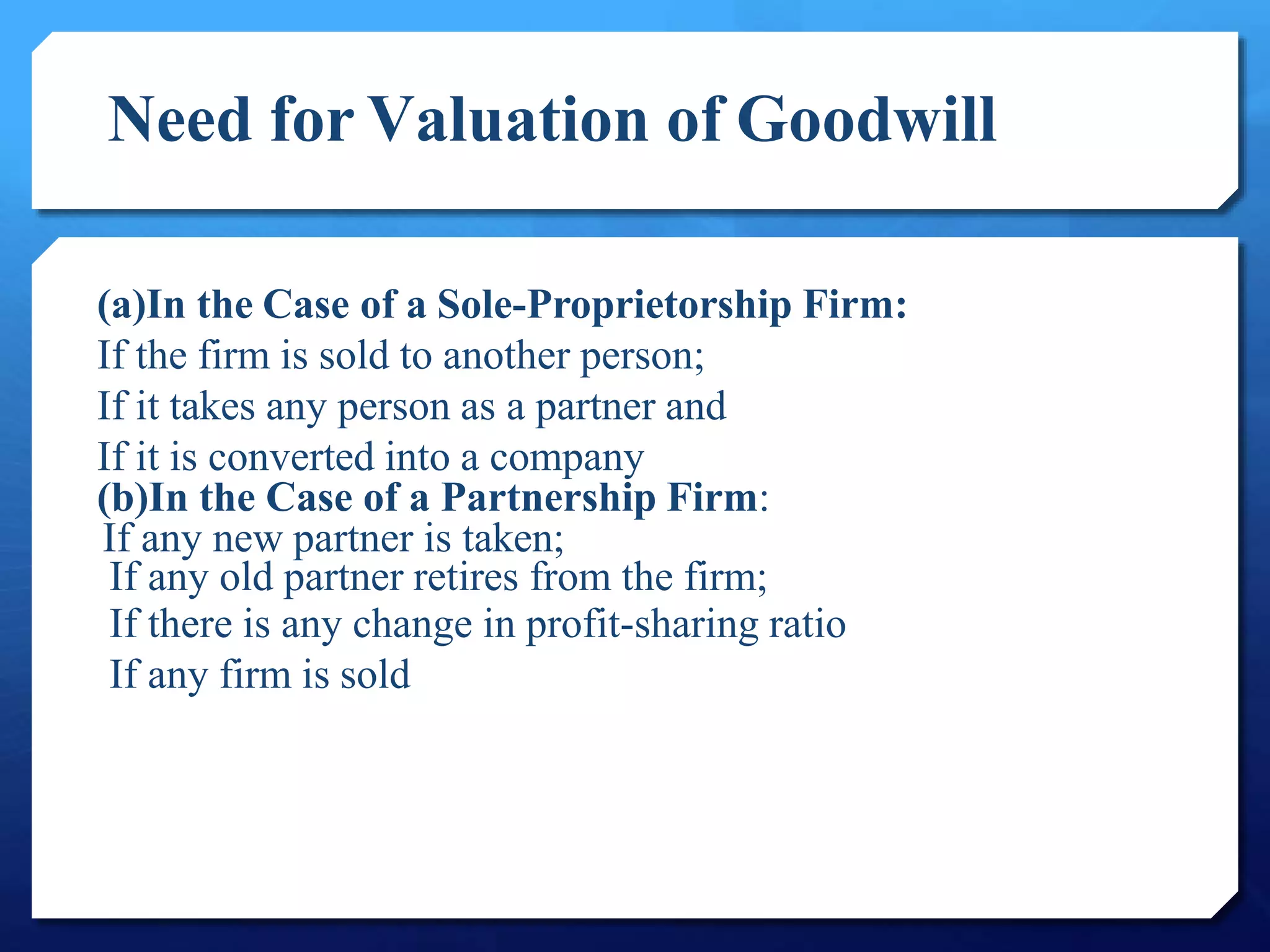 Need for Valuation of Goodwill

(a)In the Case of a Sole-Proprietorship Firm:
If the firm is sold to another person;
If it takes any person as a partner and
If it is converted into a company
(b)In the Case of a Partnership Firm:
If any new partner is taken;
If any old partner retires from the firm;
If there is any change in profit-sharing ratio
If any firm is sold